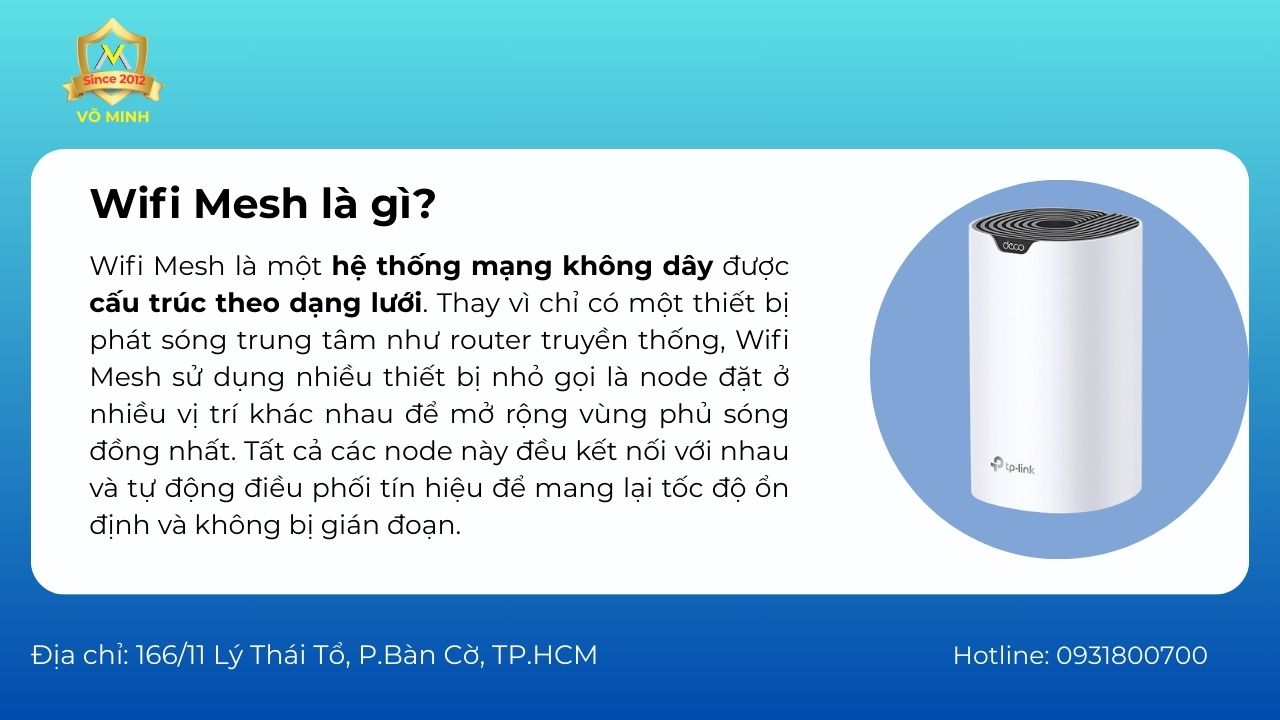 Since 2012
VÕ MINH

Wifi Mesh là gì?

Wifi Mesh là một hệ thống mạng không dây được cấu trúc theo dạng lưới. Thay vì chỉ có một thiết bị phát sóng trung tâm như router truyền thống, Wifi Mesh sử dụng nhiều thiết bị nhỏ gọi là node đặt ở nhiều vị trí khác nhau để mở rộng vùng phủ sóng đồng nhất. Tất cả các node này đều kết nối với nhau và tự động điều phối tín hiệu để mang lại tốc độ ổn định và không bị gián đoạn.

deco
tp-link

Địa chỉ: 166/11 Lý Thái Tổ, P.Bàn Cờ, TP.HCM

Hotline: 0931800700